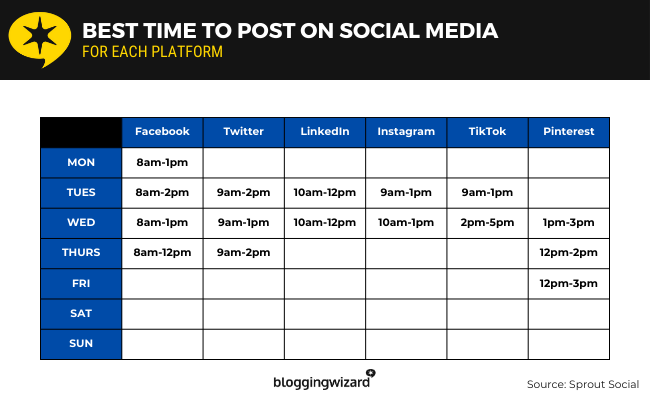 BEST TIME TO POST ON SOCIAL MEDIA
FOR EACH PLATFORM

| | Facebook | Twitter | LinkedIn | Instagram | TikTok | Pinterest |
|---|---|---|---|---|---|---|
| MON | 8am-1pm | | | | | |
| TUES | 8am-2pm | 9am-2pm | 10am-12pm | 9am-1pm | 9am-1pm | |
| WED | 8am-1pm | 9am-1pm | 10am-12pm | 10am-1pm | 2pm-5pm | 1pm-3pm |
| THURS | 8am-12pm | 9am-2pm | | | | 12pm-2pm |
| FRI | | | | | | 12pm-3pm |
| SAT | | | | | | |
| SUN | | | | | | |

bloggingwizard

Source: Sprout Social